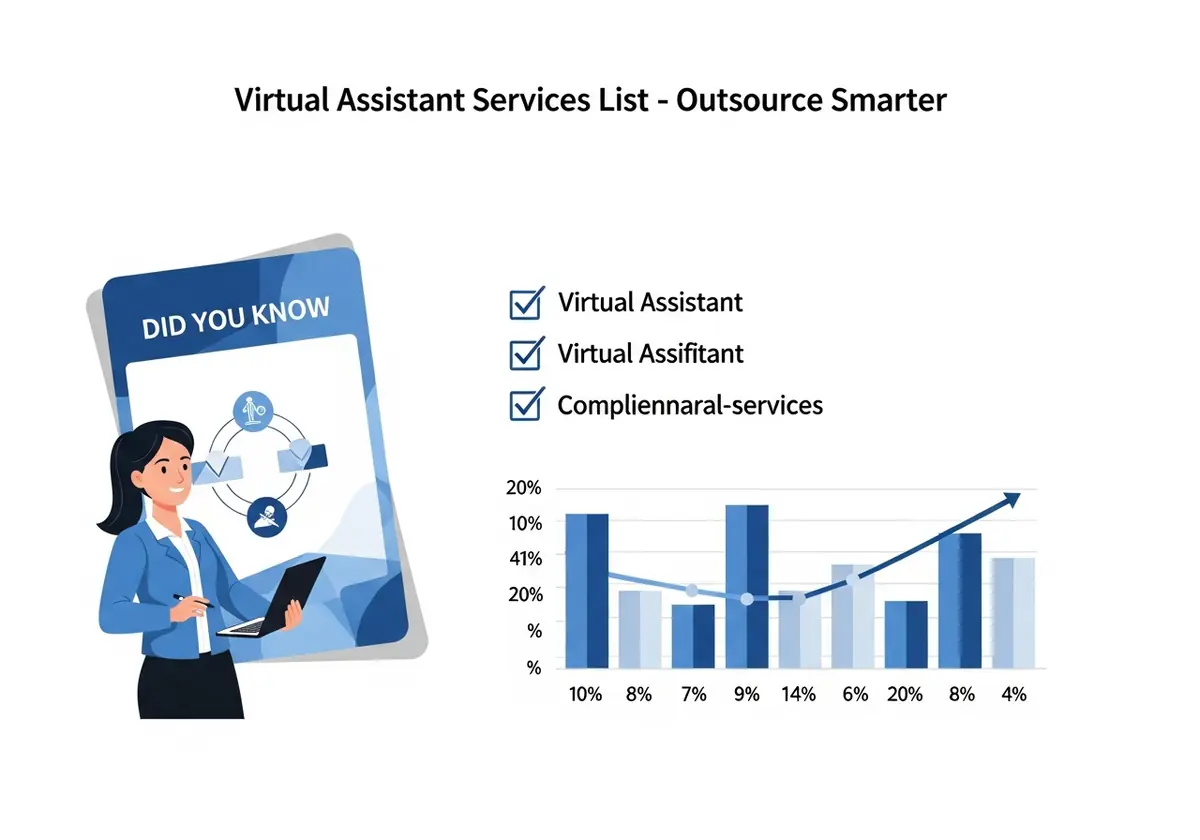 Virtual Assistant Services List - Outsource Smarter

DID YOU KNOW

Virtual Assistant

Virtual Assifitant

Compliennaral-services

20%
10%
41%
20%
%
%

10% 8% 7% 9% 14% 6% 20% 8% 4%